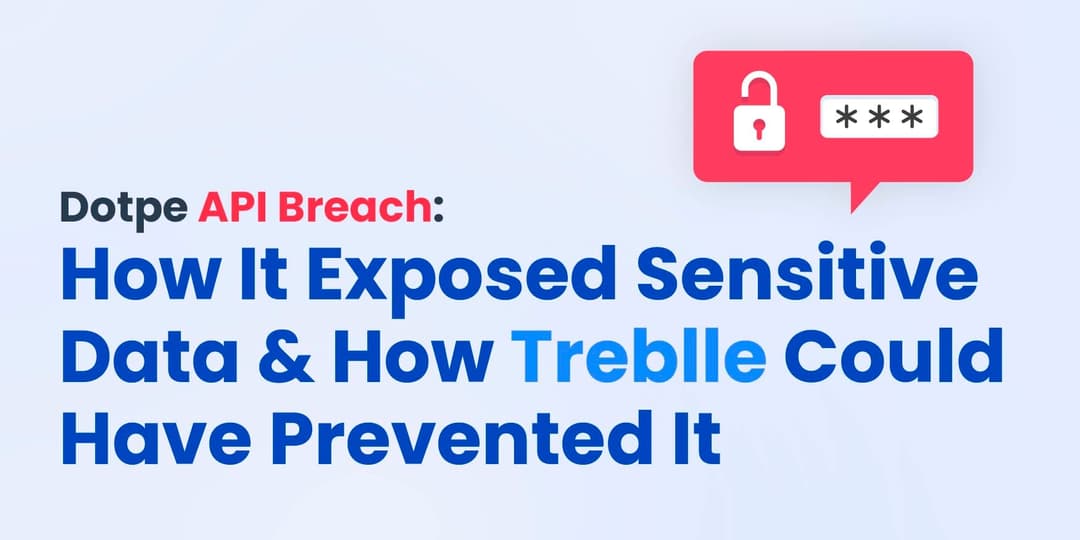 ***

Dotpe API Breach:
How It Exposed Sensitive Data & How Treblle Could Have Prevented It